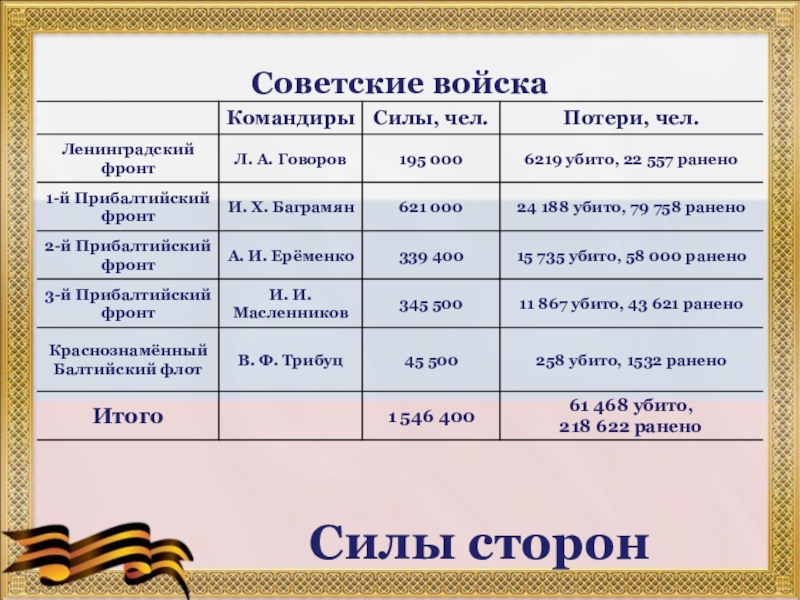 Советские войска

| | Командиры | Силы, чел. | Потери, чел. |
|---|---|---|---|
| Ленинградский фронт | Л. А. Говоров | 195 000 | 6219 убито, 22 557 ранено |
| 1-й Прибалтийский фронт | И. Х. Баграмян | 621 000 | 24 188 убито, 79 758 ранено |
| 2-й Прибалтийский фронт | А. И. Ерёменко | 339 400 | 15 735 убито, 58 000 ранено |
| 3-й Прибалтийский фронт | И. И. Масленников | 345 500 | 11 867 убито, 43 621 ранено |
| Краснознамённый Балтийский флот | В. Ф. Трибуц | 45 500 | 258 убито, 1532 ранено |
| Итого | | 1 546 400 | 61 468 убито, 218 622 ранено |

Силы сторон